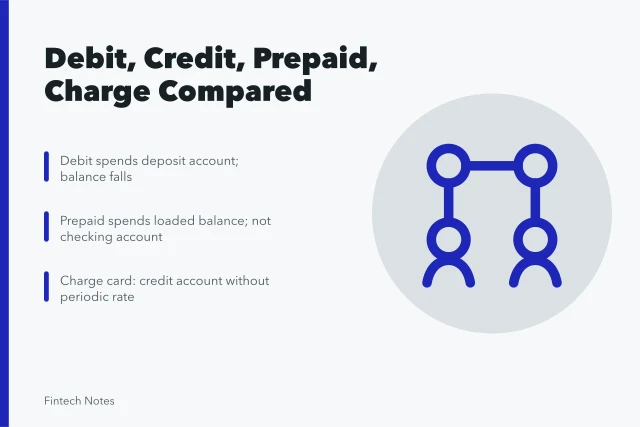 Debit, Credit, Prepaid, Charge Compared

Debit spends deposit account; balance falls

Prepaid spends loaded balance; not checking account

Charge card: credit account without periodic rate

Fintech Notes